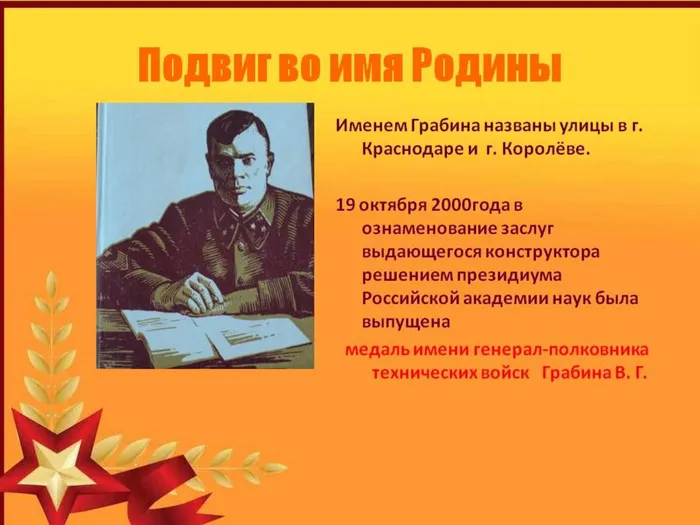 Подвиг во имя Родины

Именем Грабина названы улицы в г. Краснодаре и г. Королёве.

19 октября 2000года в ознаменование заслуг выдающегося конструктора решением президиума Российской академии наук была выпущена

медаль имени генерал-полковника технических войск Грабина В. Г.